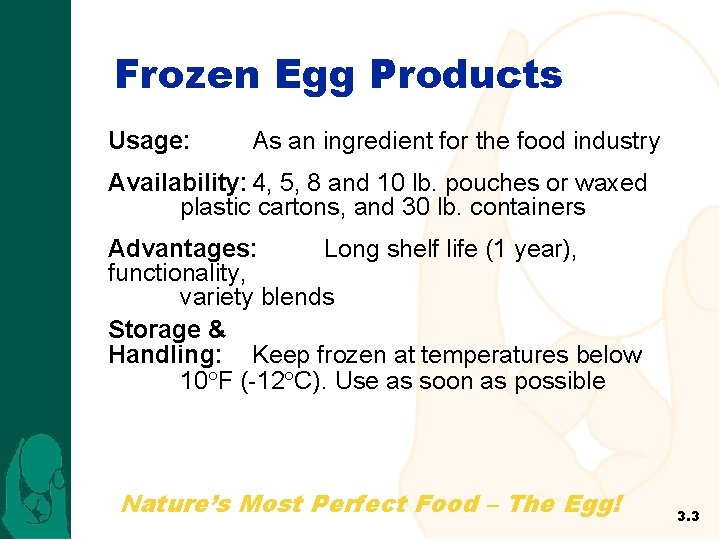 Frozen Egg Products

Usage: As an ingredient for the food industry

Availability: 4, 5, 8 and 10 lb. pouches or waxed plastic cartons, and 30 lb. containers

Advantages: Long shelf life (1 year), functionality, variety blends

Storage & Handling: Keep frozen at temperatures below 10°F (-12°C). Use as soon as possible

Nature's Most Perfect Food – The Egg!

3.3